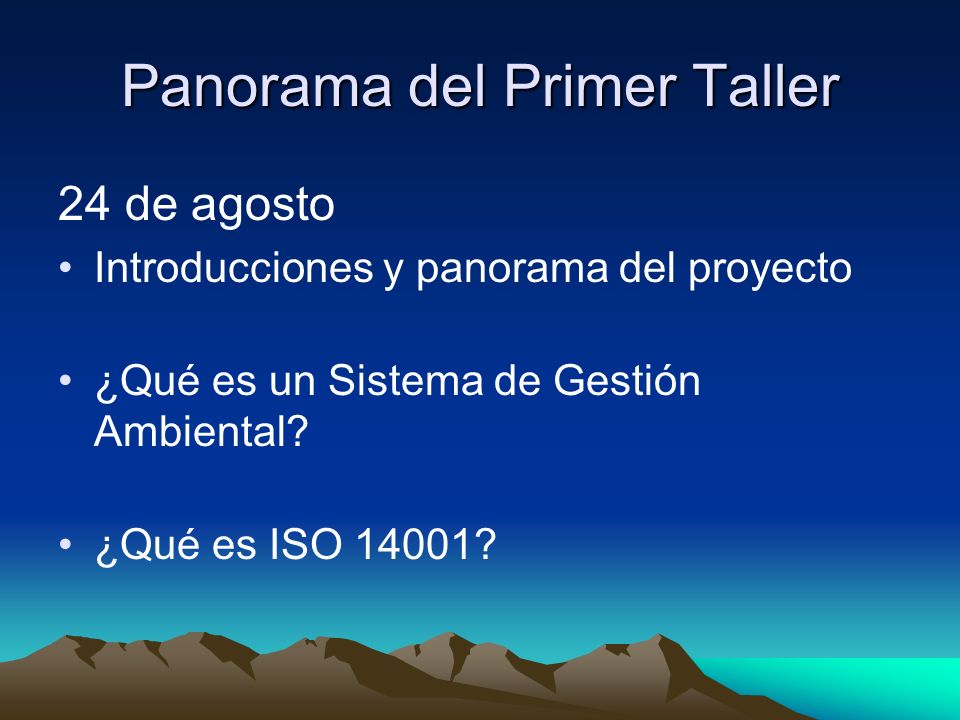 Panorama del Primer Taller

24 de agosto

• Introducciones y panorama del proyecto

• ¿Qué es un Sistema de Gestión Ambiental?

• ¿Qué es ISO 14001?